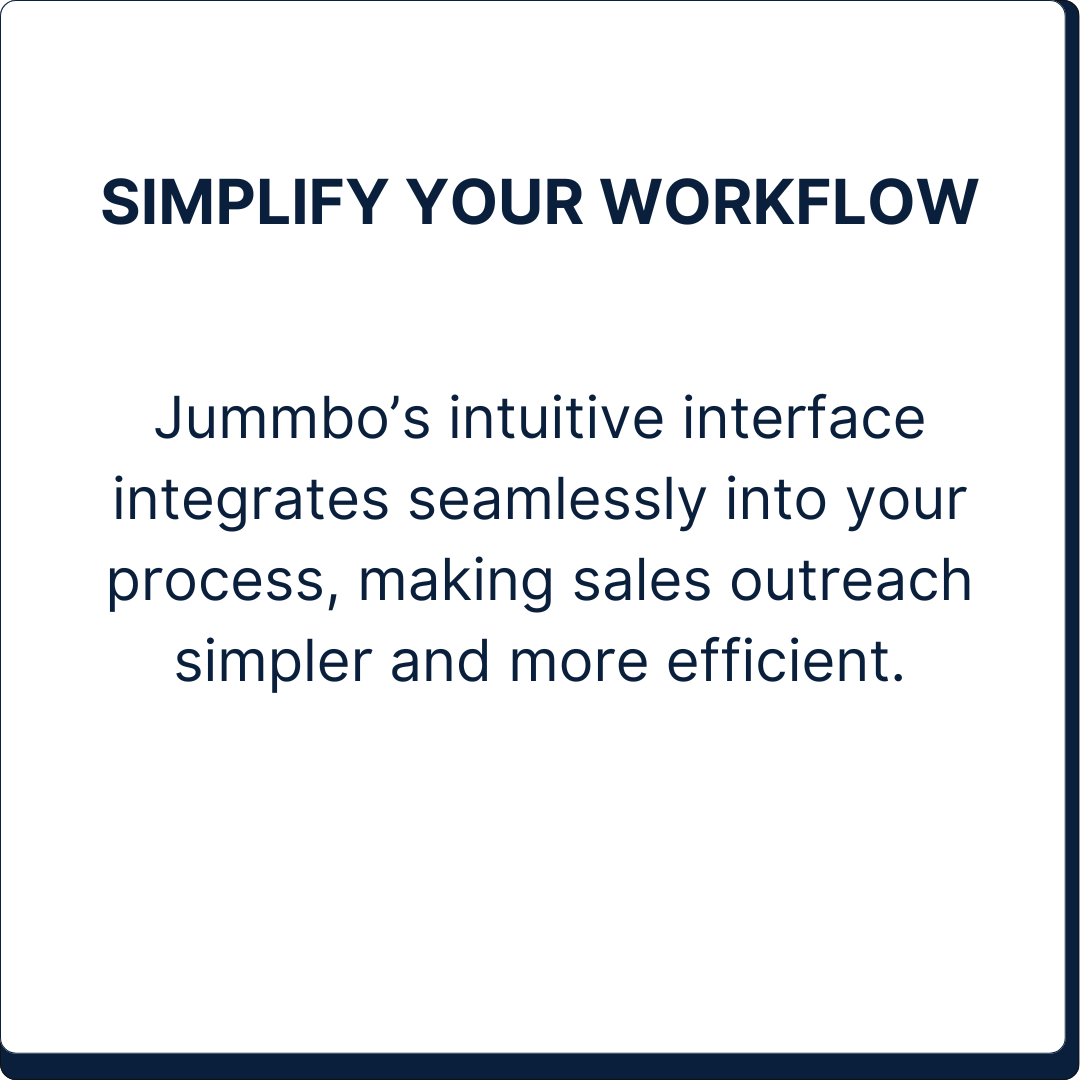 SIMPLIFY YOUR WORKFLOW

Jummbo’s intuitive interface integrates seamlessly into your process, making sales outreach simpler and more efficient.